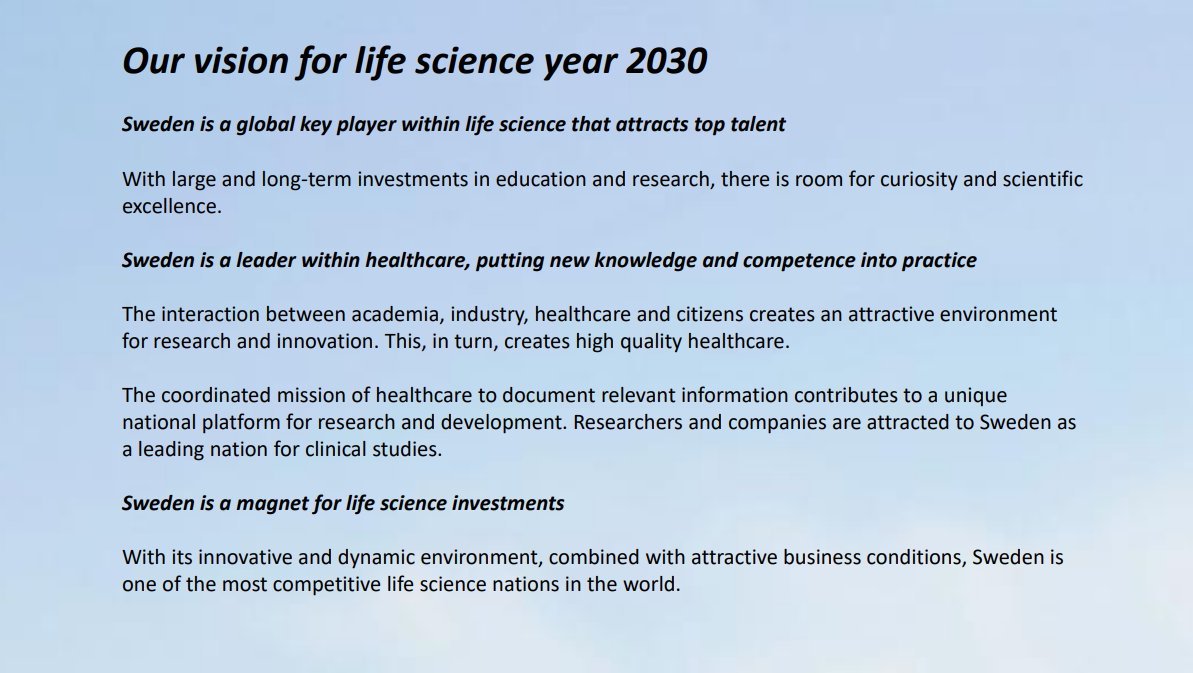 Our vision for life science year 2030

Sweden is a global key player within life science that attracts top talent

With large and long-term investments in education and research, there is room for curiosity and scientific excellence.

Sweden is a leader within healthcare, putting new knowledge and competence into practice

The interaction between academia, industry, healthcare and citizens creates an attractive environment for research and innovation. This, in turn, creates high quality healthcare.

The coordinated mission of healthcare to document relevant information contributes to a unique national platform for research and development. Researchers and companies are attracted to Sweden as a leading nation for clinical studies.

Sweden is a magnet for life science investments

With its innovative and dynamic environment, combined with attractive business conditions, Sweden is one of the most competitive life science nations in the world.